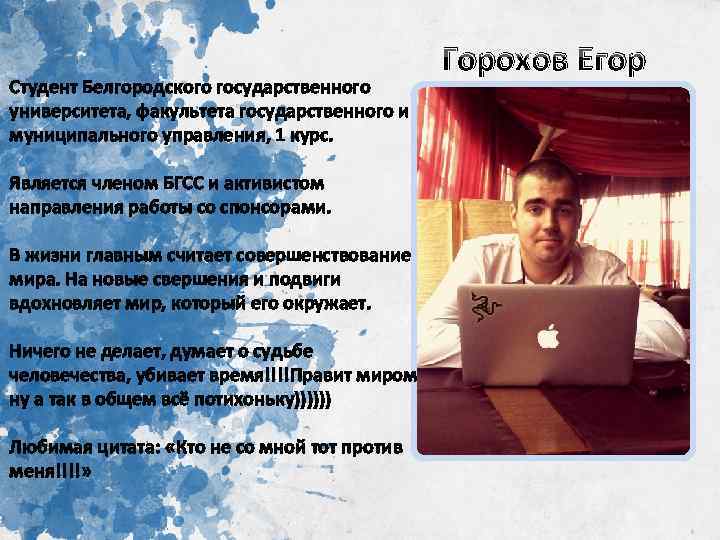 Горохов Егор

Студент Белгородского государственного университета, факультета государственного и муниципального управления, 1 курс.

Является членом БГСС и активистом направления работы со спонсорами.

В жизни главным считает совершенствование мира. На новые свершения и подвиги вдохновляет мир, который его окружает.

Ничего не делает, думает о судьбе человечества, убивает время!!!!Правит миром ну а так в общем всё потихоньку))))))

Любимая цитата: «Кто не со мной тот против меня!!!!»